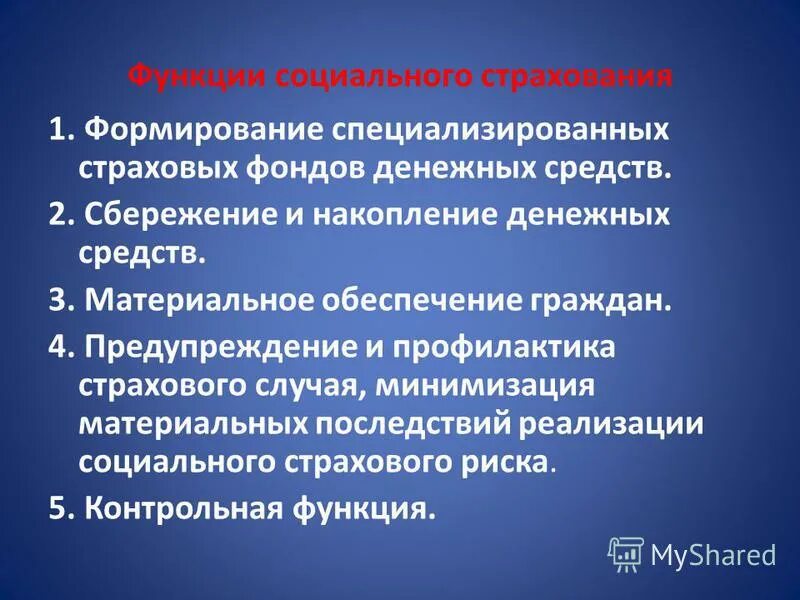 Функции социального страхования

1. Формирование специализированных страховых фондов денежных средств.

2. Сбережение и накопление денежных средств.

3. Материальное обеспечение граждан.

4. Предупреждение и профилактика страхового случая, минимизация материальных последствий реализации социального страхового риска.

5. Контрольная функция.

MyShared